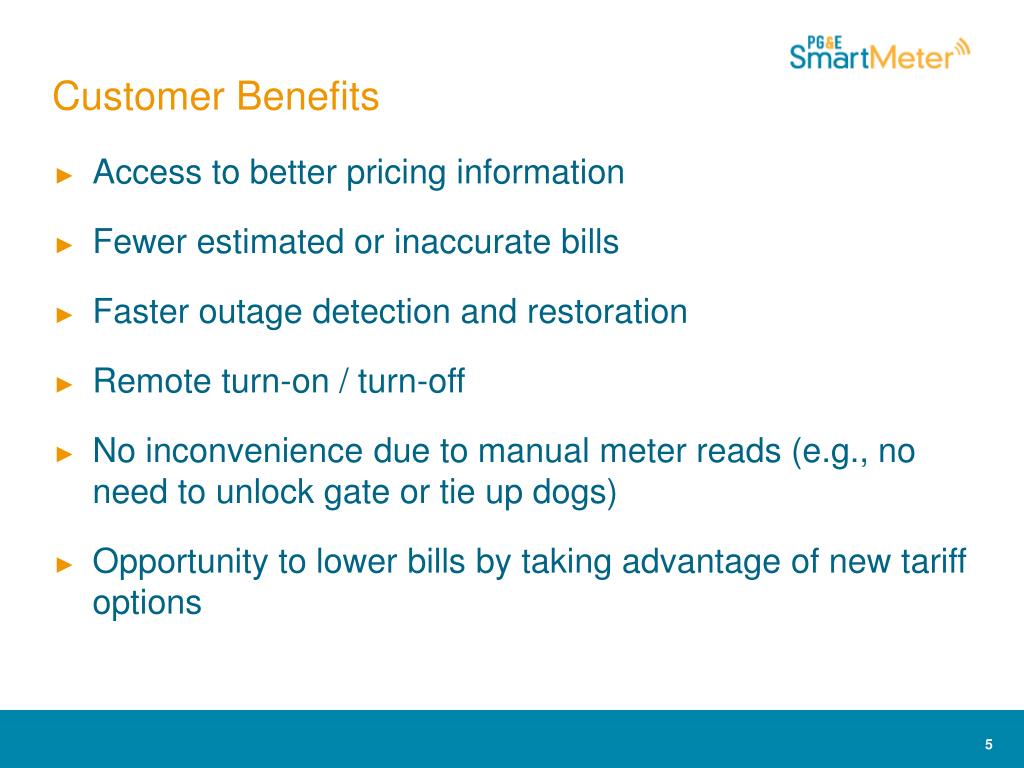 PG&E SmartMeter

Customer Benefits

► Access to better pricing information

► Fewer estimated or inaccurate bills

► Faster outage detection and restoration

► Remote turn-on / turn-off

► No inconvenience due to manual meter reads (e.g., no need to unlock gate or tie up dogs)

► Opportunity to lower bills by taking advantage of new tariff options

5